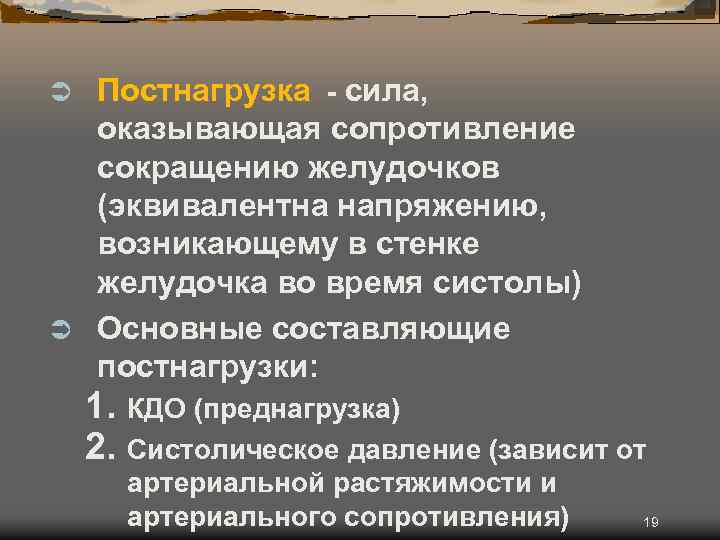 Постнагрузка - сила, оказывающая сопротивление сокращению желудочков (эквивалентна напряжению, возникающему в стенке желудочка во время систолы)

Основные составляющие постнагрузки:

1. КДО (преднагрузка)
2. Систолическое давление (зависит от артериальной растяжимости и артериального сопротивления)

19